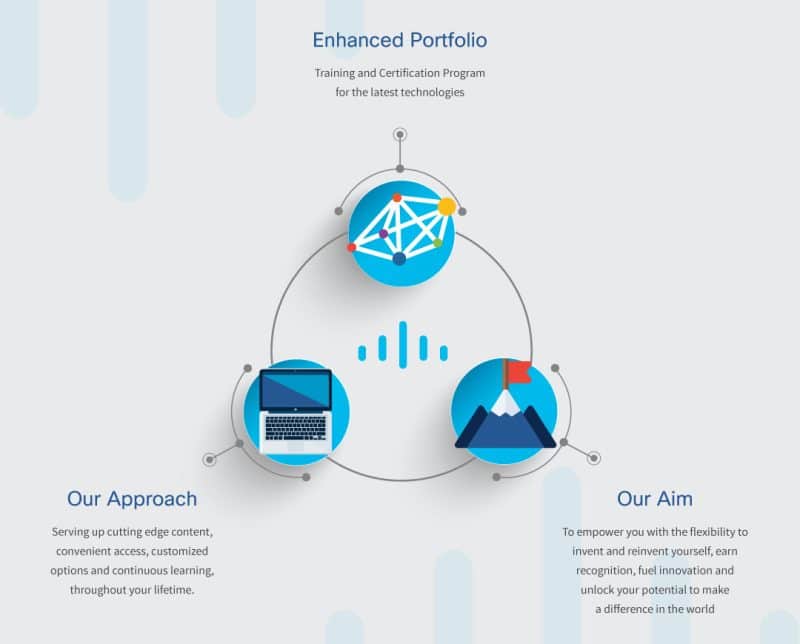 Enhanced Portfolio

Training and Certification Program for the latest technologies

Our Approach

Serving up cutting edge content, convenient access, customized options and continuous learning, throughout your lifetime.

Our Aim

To empower you with the flexibility to invent and reinvent yourself, earn recognition, fuel innovation and unlock your potential to make a difference in the world